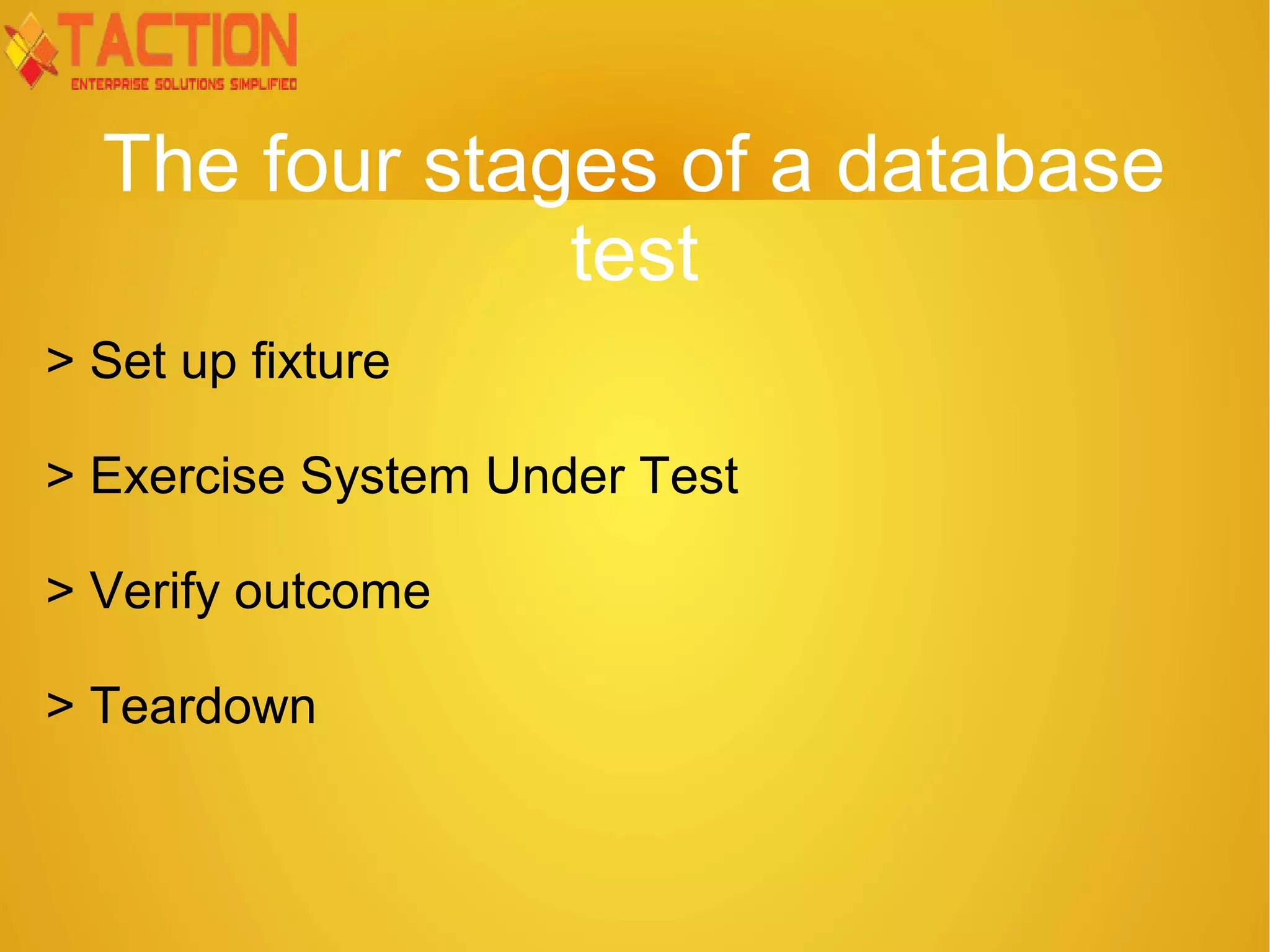 TACTION
ENTERPRISE SOLUTIONS SIMPLIFIED

The four stages of a database test

> Set up fixture

> Exercise System Under Test

> Verify outcome

> Teardown